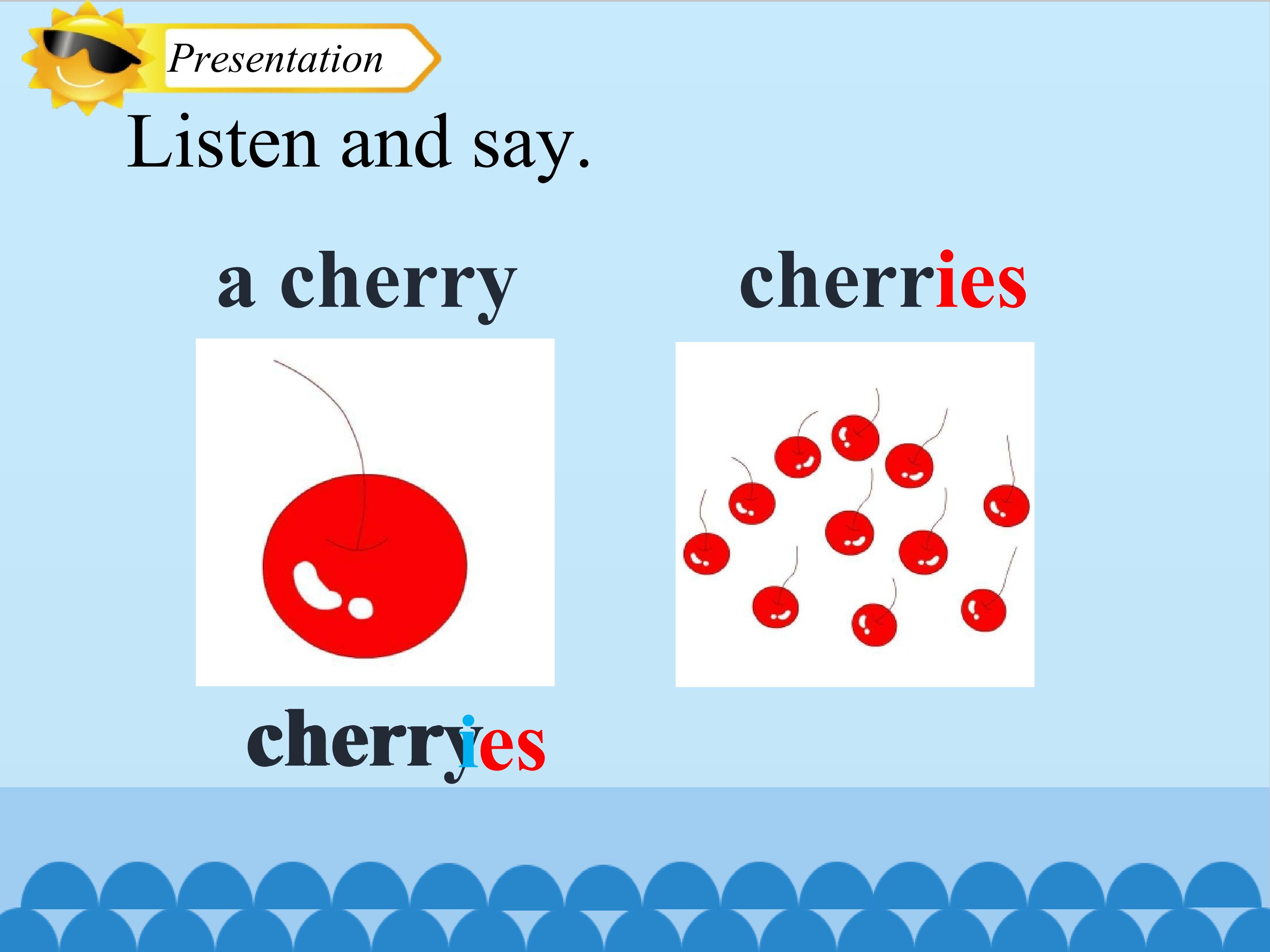 Presentation

Listen and say.

a cherry

cherries

cherryies